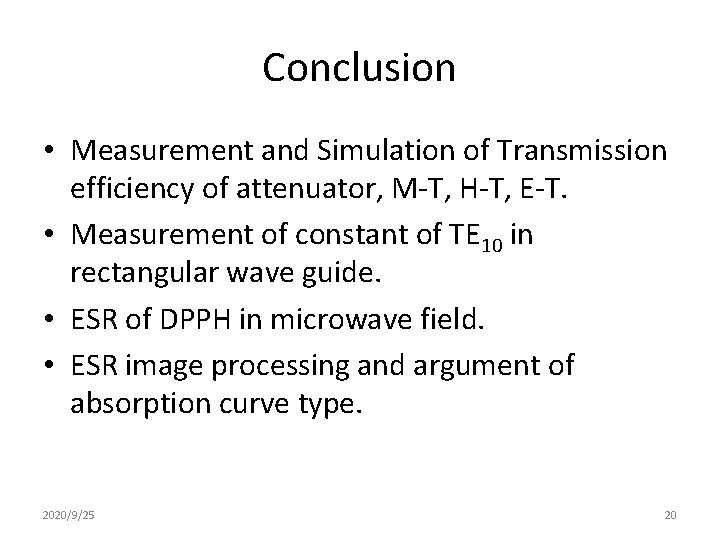 Conclusion

• Measurement and Simulation of Transmission efficiency of attenuator, M-T, H-T, E-T.

• Measurement of constant of $TE_{10}$ in rectangular wave guide.

• ESR of DPPH in microwave field.

• ESR image processing and argument of absorption curve type.

2020/9/25

20